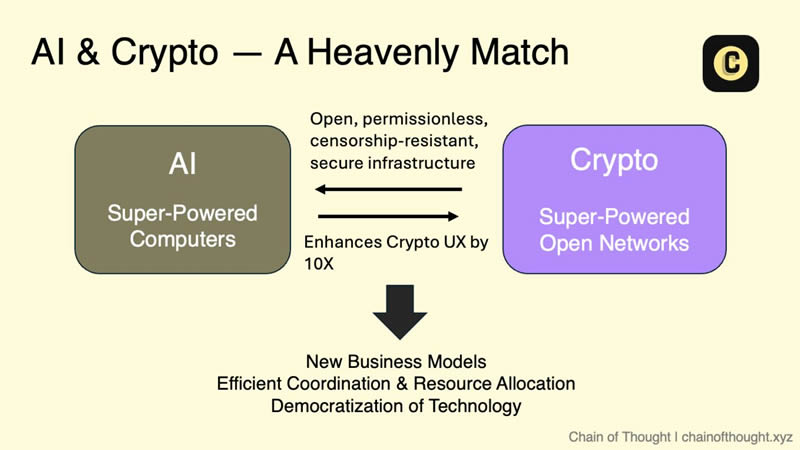 AI & Crypto — A Heavenly Match

C

AI

Super-Powered Computers

Open, permissionless, censorship-resistant, secure infrastructure

Enhances Crypto UX by 10X

Crypto

Super-Powered Open Networks

New Business Models
Efficient Coordination & Resource Allocation
Democratization of Technology

Chain of Thought | chainofthought.xyz